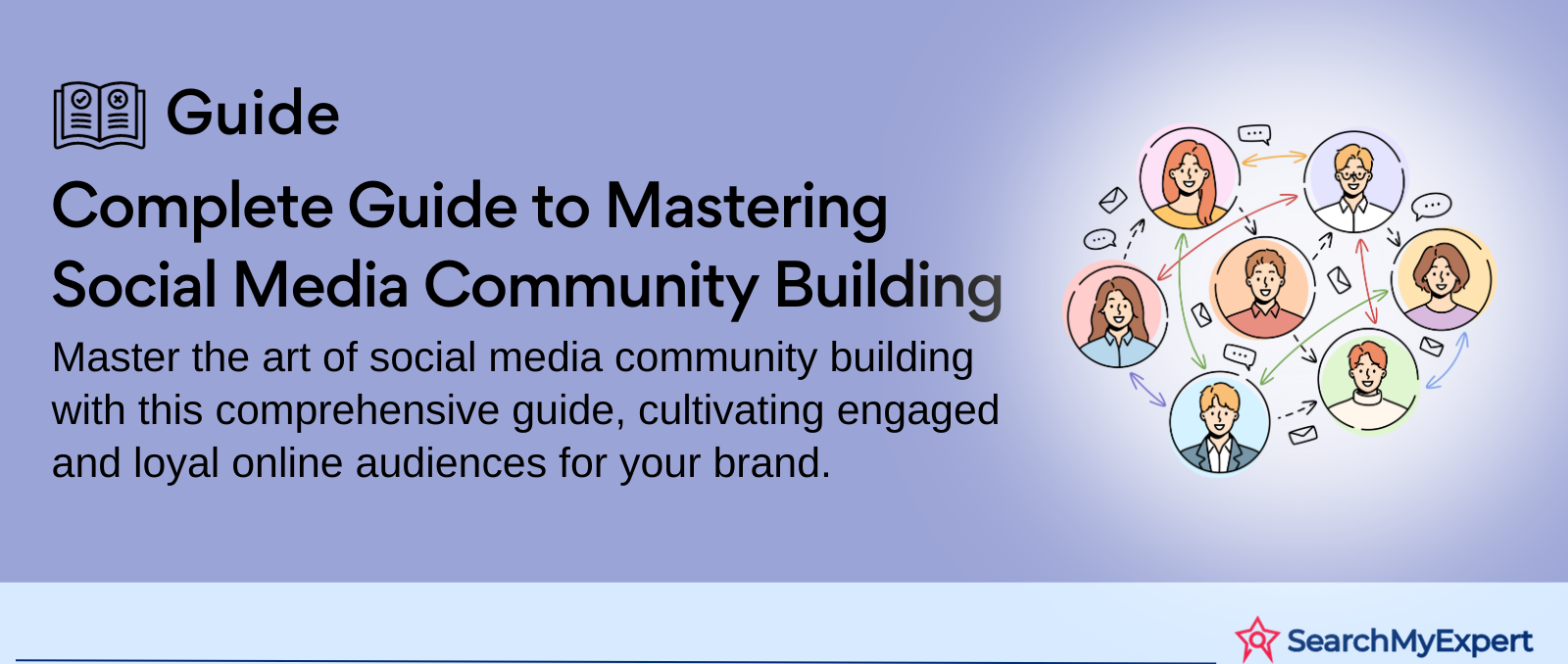 Guide

Complete Guide to Mastering Social Media Community Building

Master the art of social media community building with this comprehensive guide, cultivating engaged and loyal online audiences for your brand.

SearchMyExpert